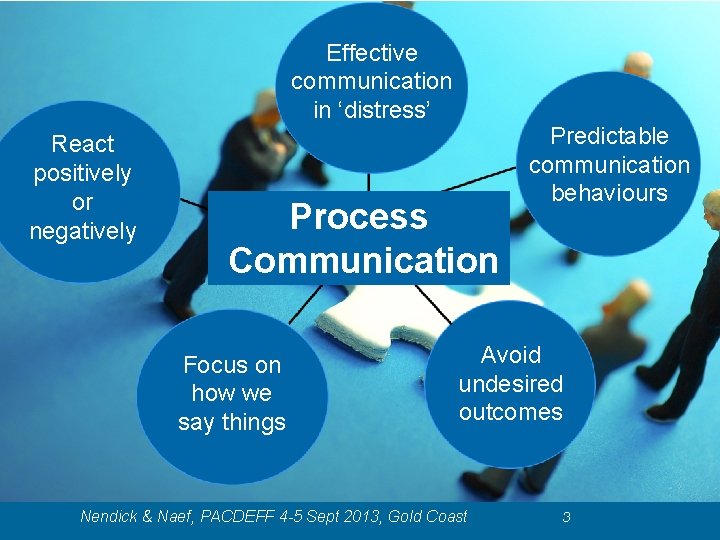 Effective communication in 'distress'

React positively or negatively

Predictable communication behaviours

Process Communication

Focus on how we say things

Avoid undesired outcomes

Nendick & Naef, PACDEFF 4-5 Sept 2013, Gold Coast

3